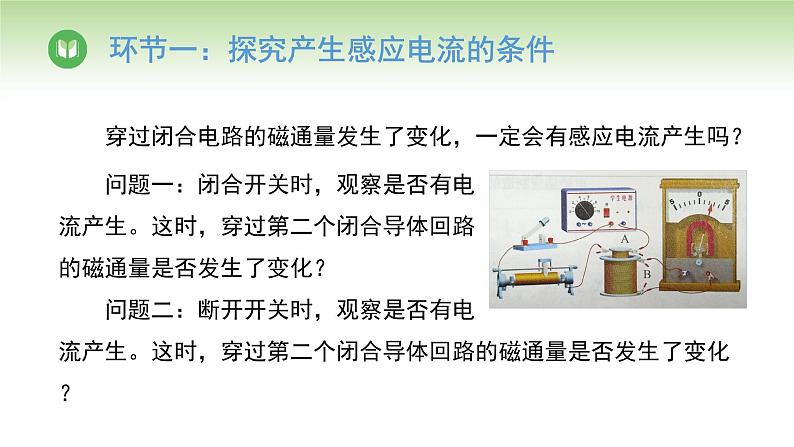 环节一：探究产生感应电流的条件

穿过闭合电路的磁通量发生了变化，一定会有感应电流产生吗？

问题一：闭合开关时，观察是否有电流产生。这时，穿过第二个闭合导体回路的磁通量是否发生了变化？

问题二：断开开关时，观察是否有电流产生。这时，穿过第二个闭合导体回路的磁通量是否发生了变化？

学生电源

A

B

5 0 5